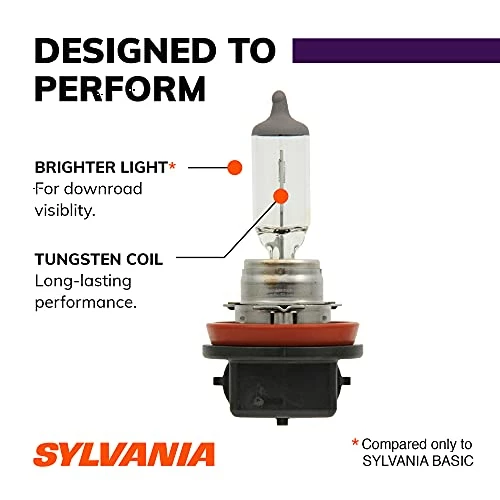 DESIGNED TO PERFORM

BRIGHTER LIGHT*
For downroad visiblity.

TUNGSTEN COIL
Long-lasting performance.

SYLVANIA

* Compared only to SYLVANIA BASIC